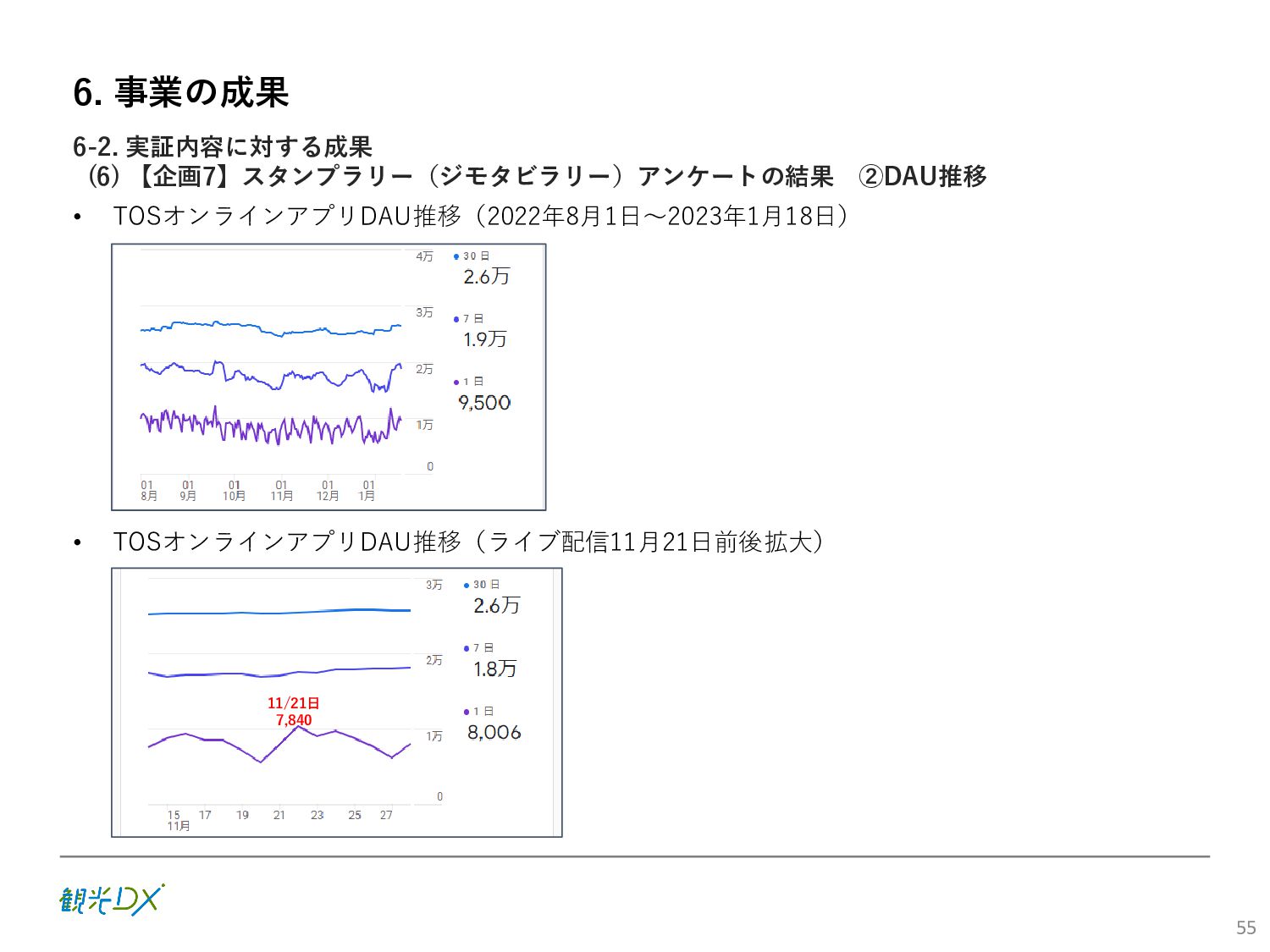 6. 事業の成果

6-2. 実証内容に対する成果
（6）【企画7】スタンプラリー（ジモタビラリー）アンケートの結果　②DAU推移

• TOSオンラインアプリDAU推移（2022年8月1日～2023年1月18日）

4万
3万
2万
1万
0
01 8月
01 9月
01 10月
01 11月
01 12月
01 1月
30 日
2.6万
7 日
1.9万
1 日
9,500

• TOSオンラインアプリDAU推移（ライブ配信11月21日前後拡大）

3万
2万
1万
0
11/21日
7,840
15 11月
17
19
21
23
25
27
30 日
2.6万
7 日
1.8万
1 日
8,006

観光DX

55